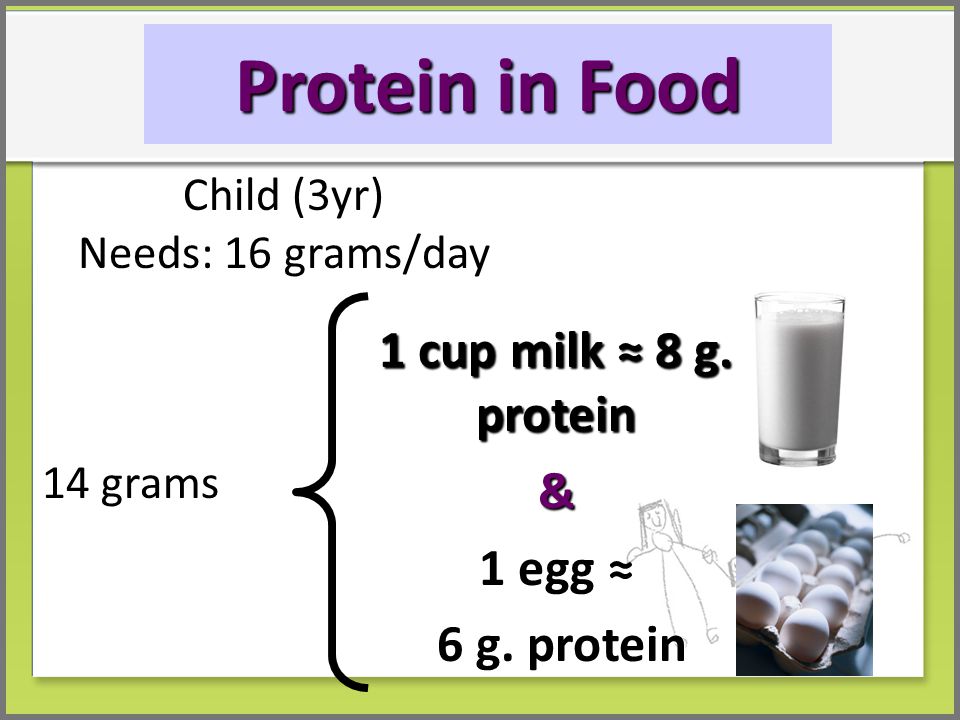 Protein in Food

Child (3yr)
Needs: 16 grams/day

14 grams

1 cup milk ≈ 8 g. protein

&

1 egg ≈
6 g. protein